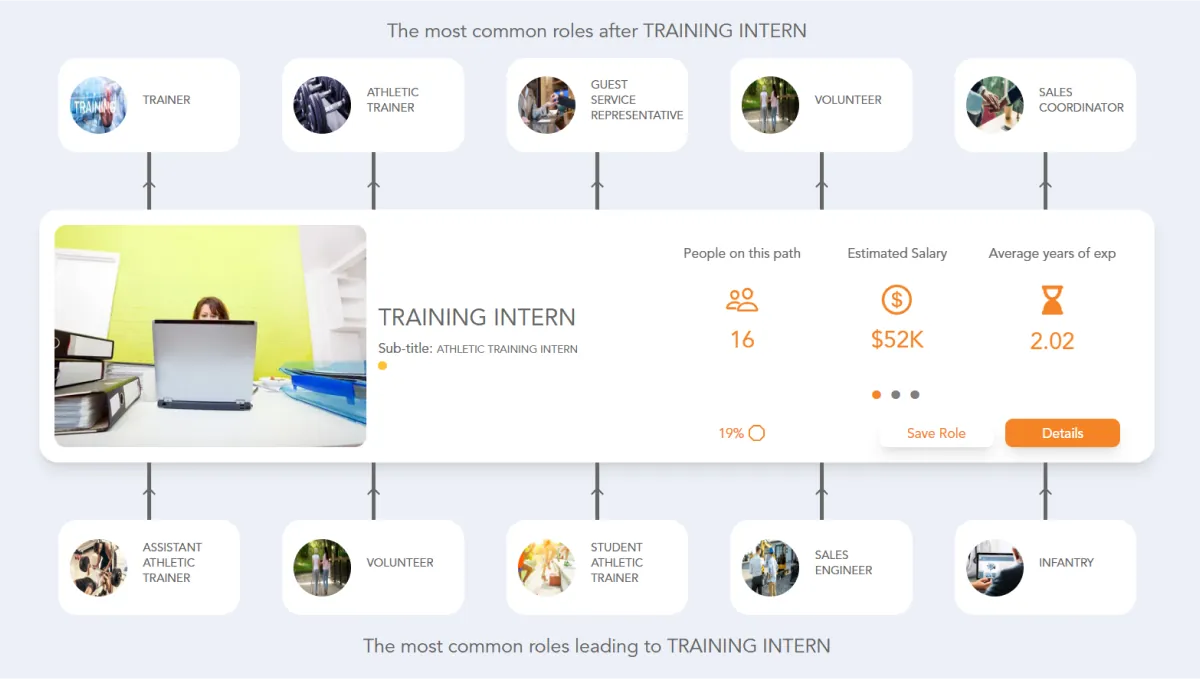 The most common roles after TRAINING INTERN

TRAINER

ATHLETIC TRAINER

GUEST SERVICE REPRESENTATIVE

VOLUNTEER

SALES COORDINATOR

TRAINING INTERN

Sub-title: ATHLETIC TRAINING INTERN

People on this path

16

Estimated Salary

$52K

Average years of exp

2.02

19%

Save Role

Details

ASSISTANT ATHLETIC TRAINER

VOLUNTEER

STUDENT ATHLETIC TRAINER

SALES ENGINEER

INFANTRY

The most common roles leading to TRAINING INTERN